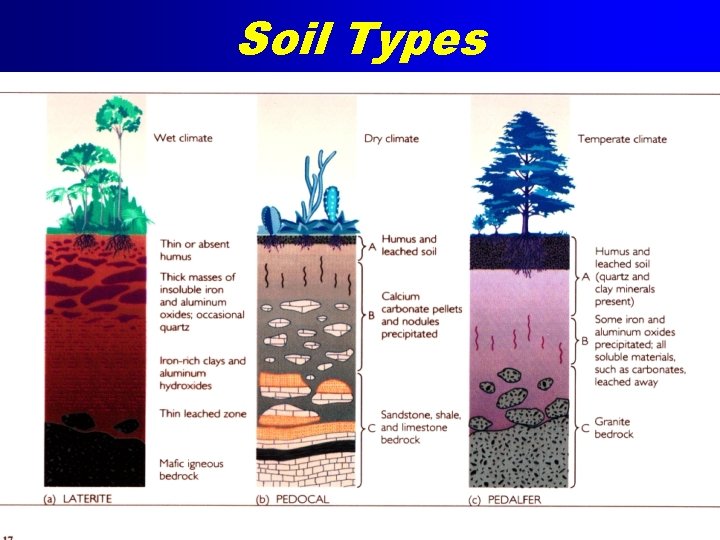 Soil Types

Wet climate

Thin or absent humus

Thick masses of insoluble iron and aluminum oxides; occasional quartz

Iron-rich clays and aluminum hydroxides

Thin leached zone

Mafic igneous bedrock

(a) LATERITE

Dry climate

A Humus and leached soil

B Calcium carbonate pellets and nodules precipitated

C Sandstone, shale, and limestone bedrock

(b) PEDOCAL

Temperate climate

A Humus and leached soil (quartz and clay minerals present)

B Some iron and aluminum oxides precipitated; all soluble materials, such as carbonates, leached away

C Granite bedrock

(c) PEDALFER

17